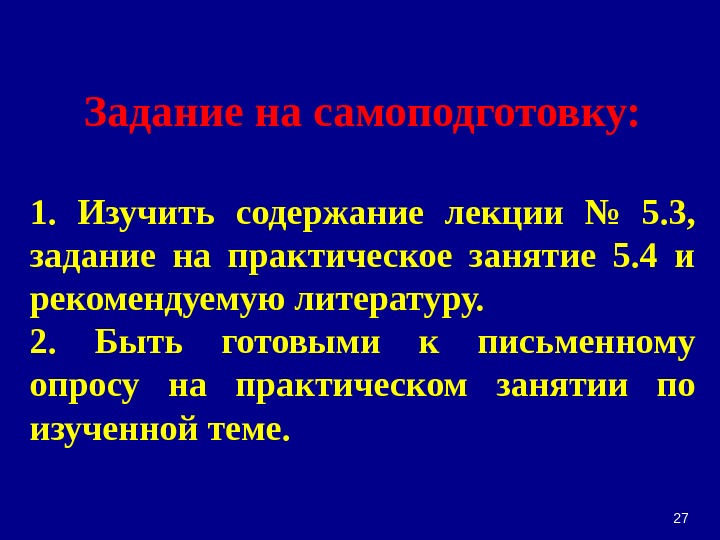 Задание на самоподготовку:

1. Изучить содержание лекции № 5.3, задание на практическое занятие 5.4 и рекомендуемую литературу.
2. Быть готовыми к письменному опросу на практическом занятии по изученной теме.

27